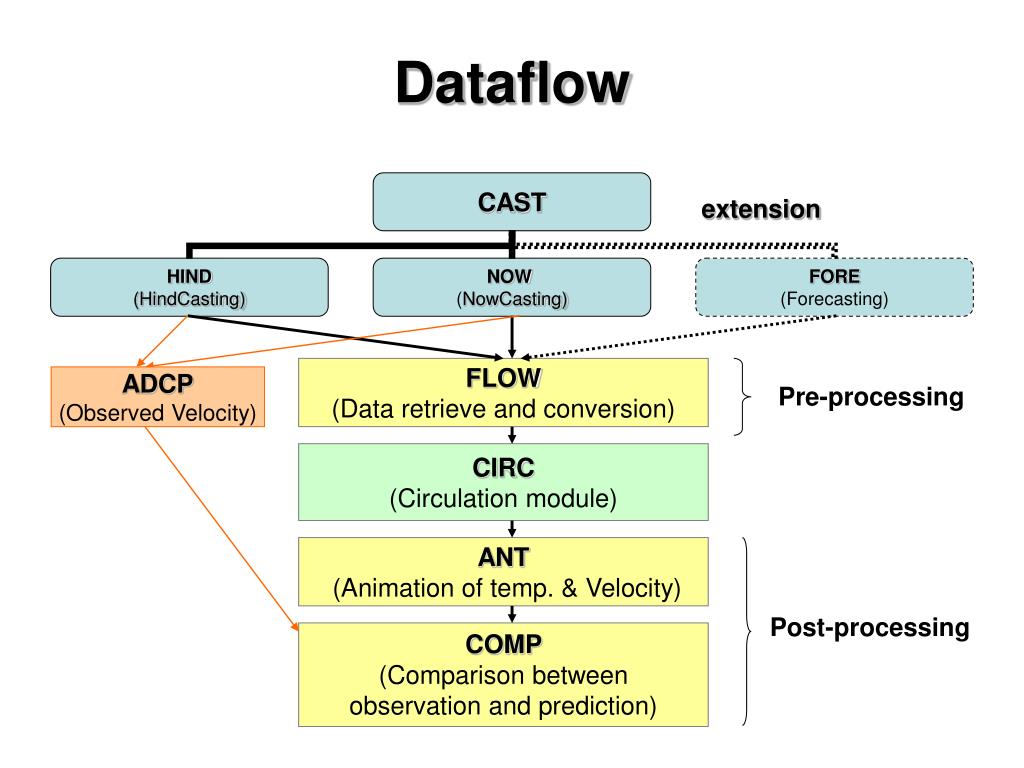 Dataflow

CAST

extension

HIND
(HindCasting)

NOW
(NowCasting)

FORE
(Forecasting)

ADCP
(Observed Velocity)

FLOW
(Data retrieve and conversion)

Pre-processing

CIRC
(Circulation module)

ANT
(Animation of temp. & Velocity)

COMP
(Comparison between observation and prediction)

Post-processing